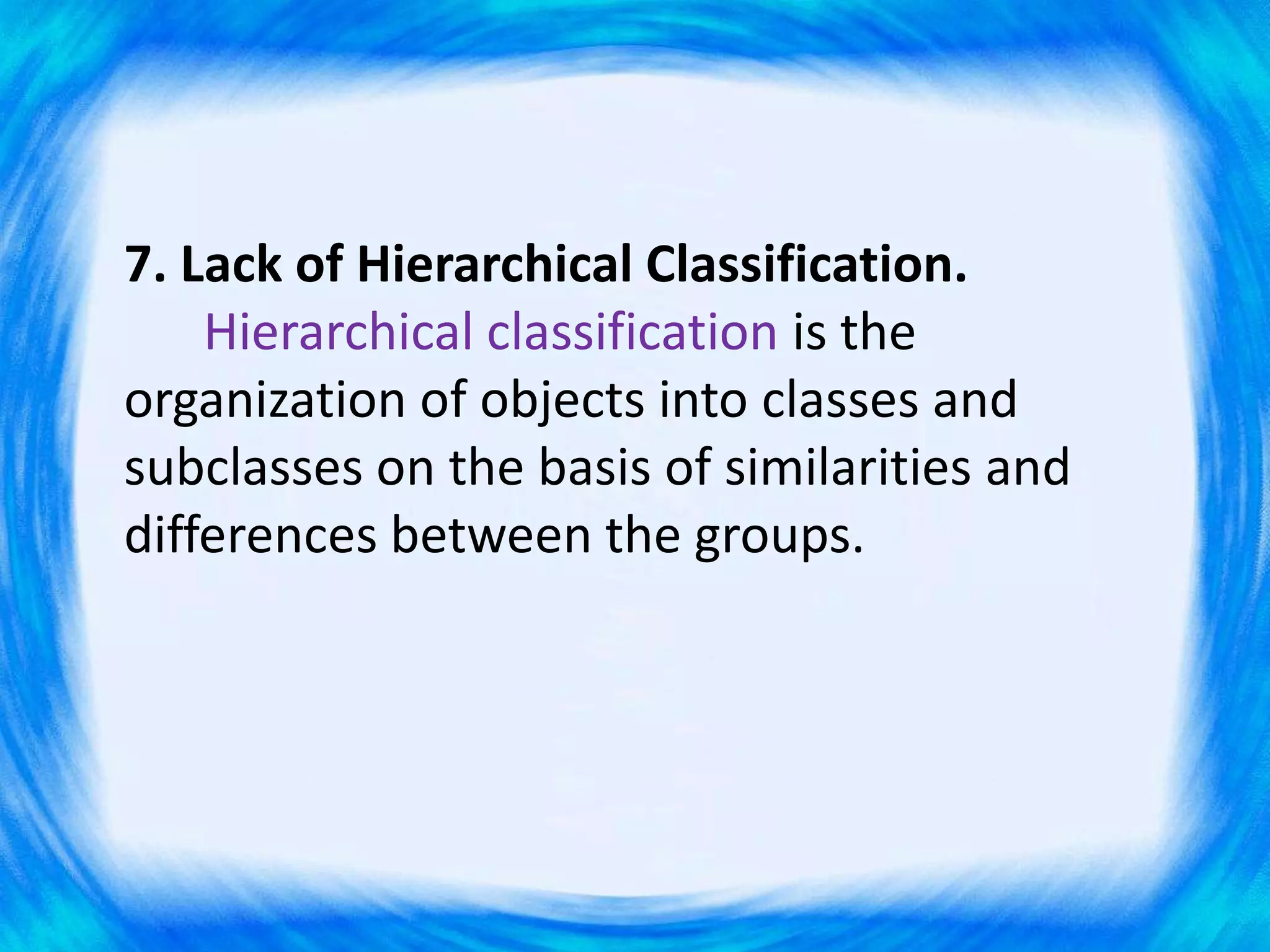 7. Lack of Hierarchical Classification.

Hierarchical classification is the organization of objects into classes and subclasses on the basis of similarities and differences between the groups.